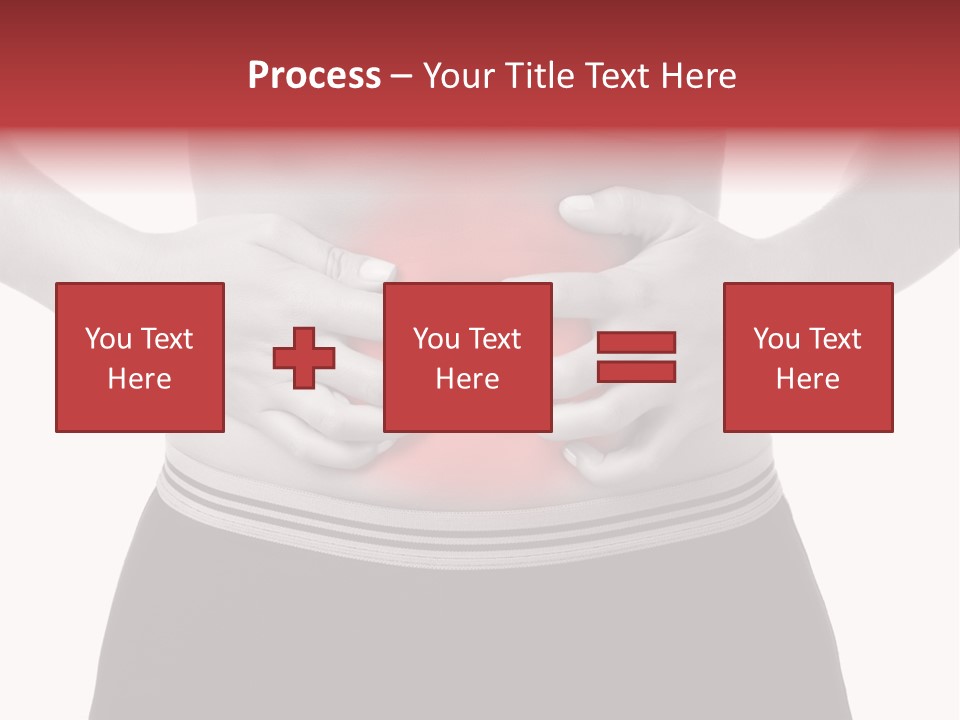 Process – Your Title Text Here

You Text Here

You Text Here

You Text Here